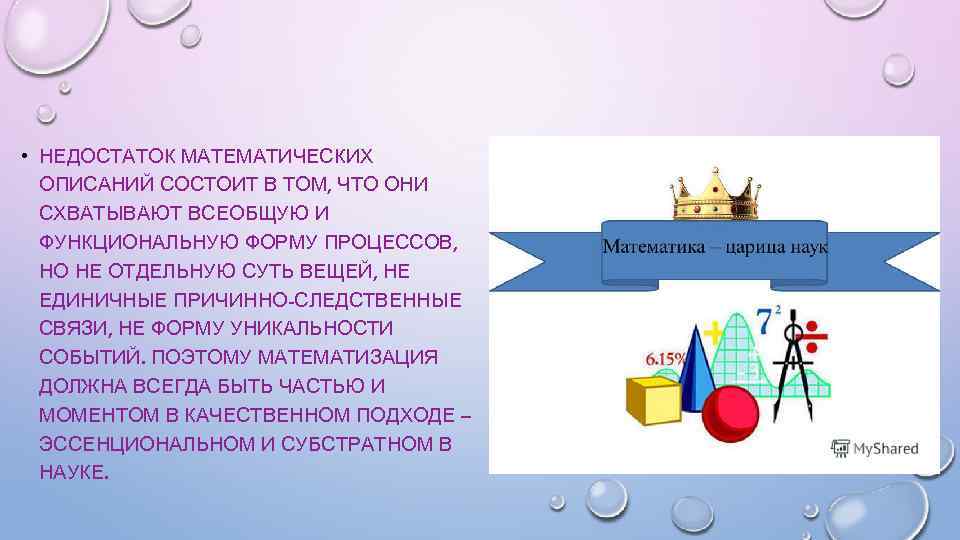 • НЕДОСТАТОК МАТЕМАТИЧЕСКИХ ОПИСАНИЙ СОСТОИТ В ТОМ, ЧТО ОНИ СХВАТЫВАЮТ ВСЕОБЩУЮ И ФУНКЦИОНАЛЬНУЮ ФОРМУ ПРОЦЕССОВ, НО НЕ ОТДЕЛЬНУЮ СУТЬ ВЕЩЕЙ, НЕ ЕДИНИЧНЫЕ ПРИЧИННО-СЛЕДСТВЕННЫЕ СВЯЗИ, НЕ ФОРМУ УНИКАЛЬНОСТИ СОБЫТИЙ. ПОЭТОМУ МАТЕМАТИЗАЦИЯ ДОЛЖНА ВСЕГДА БЫТЬ ЧАСТЬЮ И МОМЕНТОМ В КАЧЕСТВЕННОМ ПОДХОДЕ – ЭССЕНЦИОНАЛЬНОМ И СУБСТРАТНОМ В НАУКЕ.

Математика – царица наук

6.15%

$7^2$

MyShared